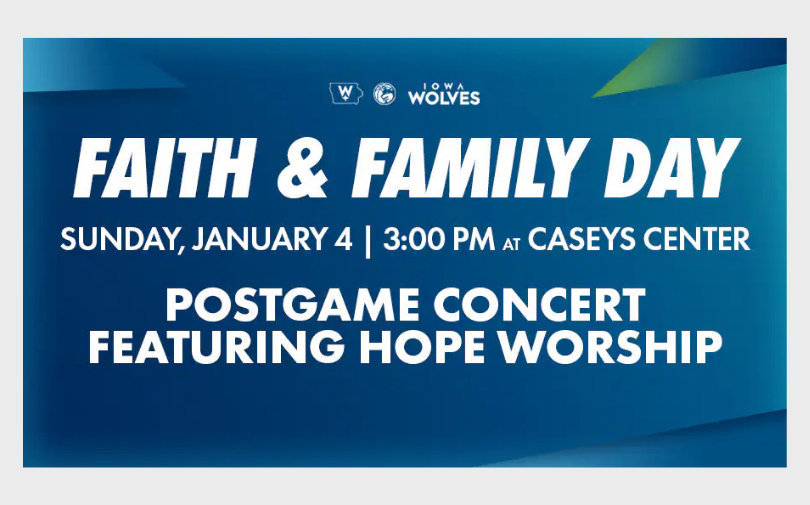 W

IOWA WOLVES

FAITH & FAMILY DAY

SUNDAY, JANUARY 4 | 3:00 PM AT CASEYS CENTER

POSTGAME CONCERT FEATURING HOPE WORSHIP